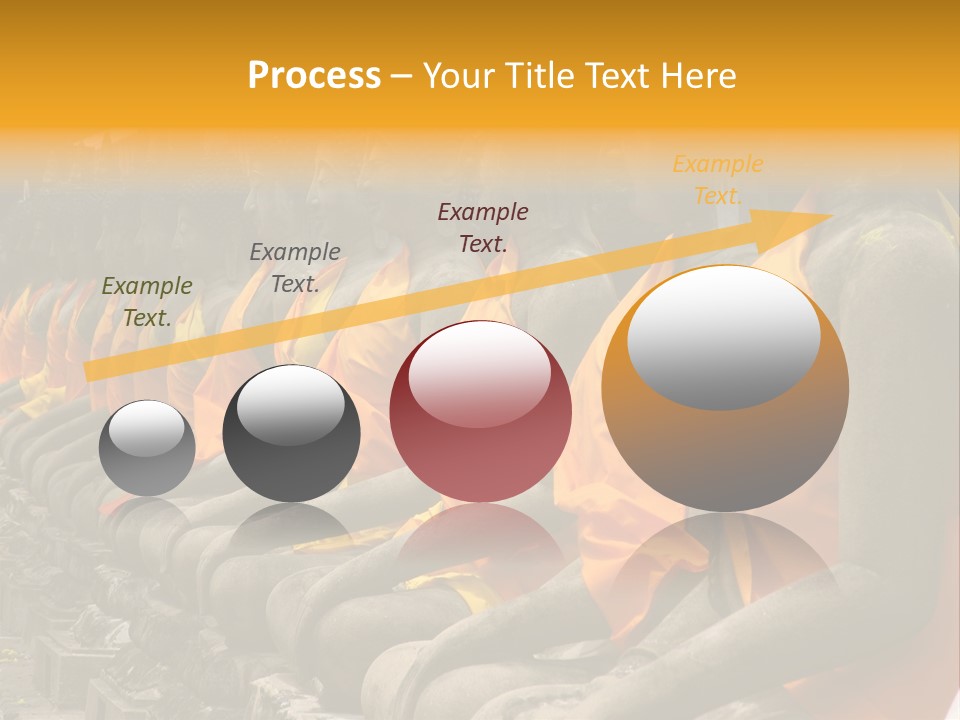 Process – Your Title Text Here

Example Text.

Example Text.

Example Text.

Example Text.